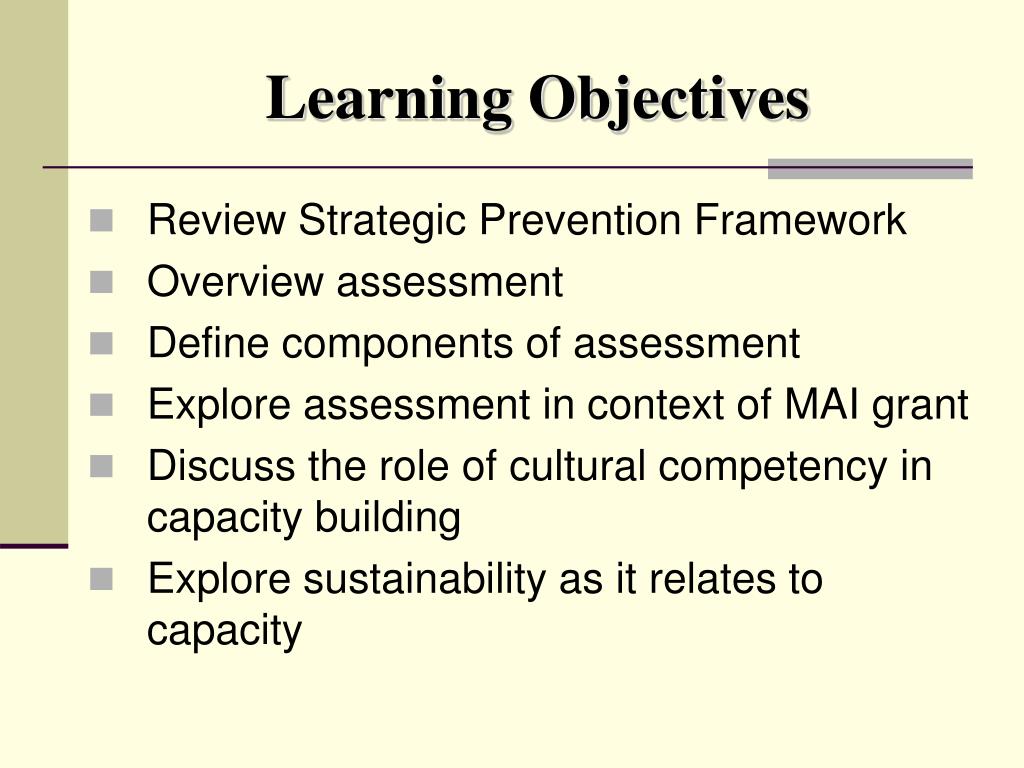 Learning Objectives

- Review Strategic Prevention Framework
- Overview assessment
- Define components of assessment
- Explore assessment in context of MAI grant
- Discuss the role of cultural competency in capacity building
- Explore sustainability as it relates to capacity